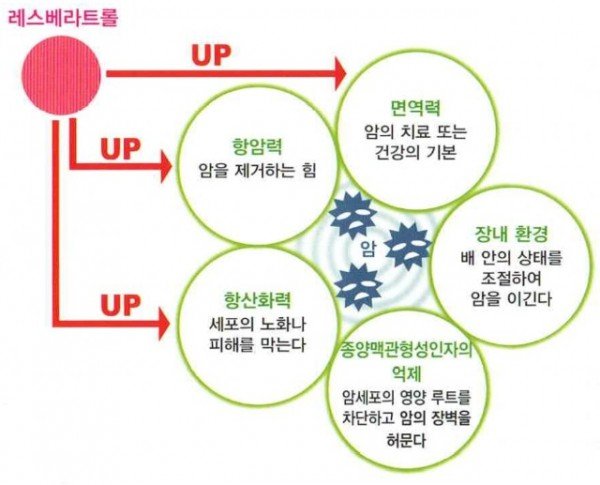 레스베라트롤

UP

UP

UP

면역력
암의 치료 또는 건강의 기본

항암력
암을 제거하는 힘

암

장내 환경
배 안의 상태를 조절하여 암을 이긴다

항산화력
세포의 노화나 피해를 막는다

종양맥관형성인자의 억제
암세포의 영양 루트를 차단하고 암의 장벽을 허문다